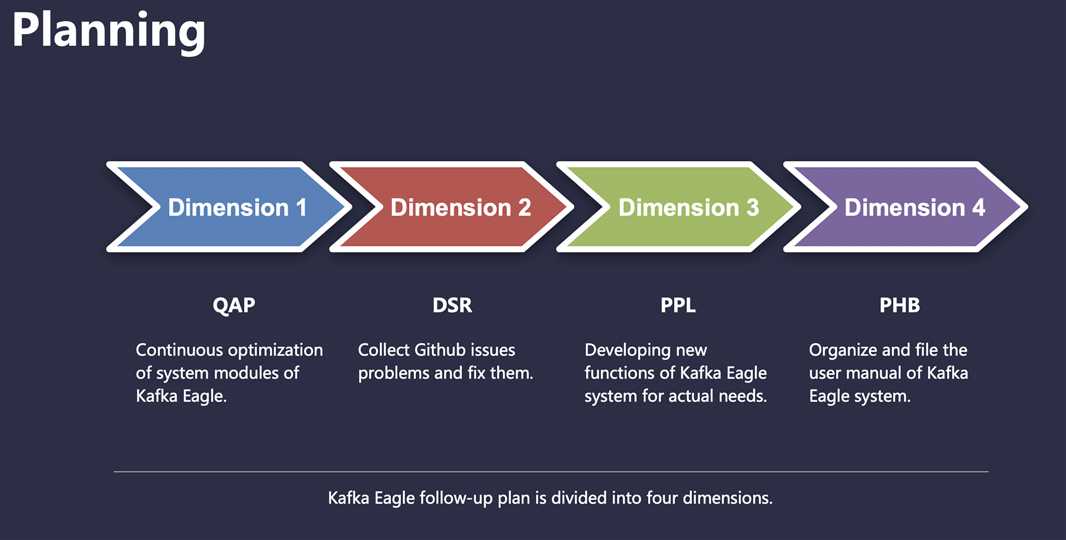 Planning

Dimension 1

Dimension 2

Dimension 3

Dimension 4

QAP

Continuous optimization of system modules of Kafka Eagle.

DSR

Collect Github issues problems and fix them.

PPL

Developing new functions of Kafka Eagle system for actual needs.

PHB

Organize and file the user manual of Kafka Eagle system.

Kafka Eagle follow-up plan is divided into four dimensions.